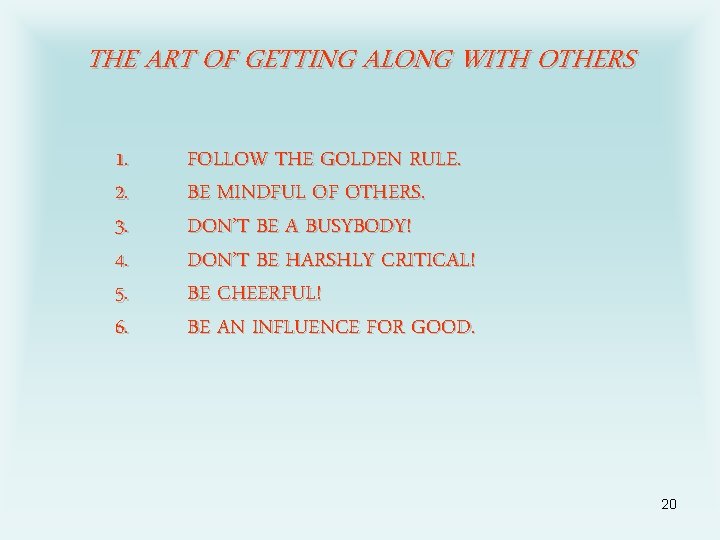 THE ART OF GETTING ALONG WITH OTHERS

1. FOLLOW THE GOLDEN RULE.
2. BE MINDFUL OF OTHERS.
3. DON'T BE A BUSYBODY!
4. DON'T BE HARSHLY CRITICAL!
5. BE CHEERFUL!
6. BE AN INFLUENCE FOR GOOD.

20